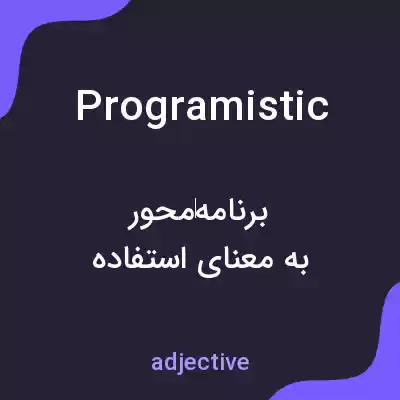 Programistic

برنامه‌محور
به معنای استفاده

adjective